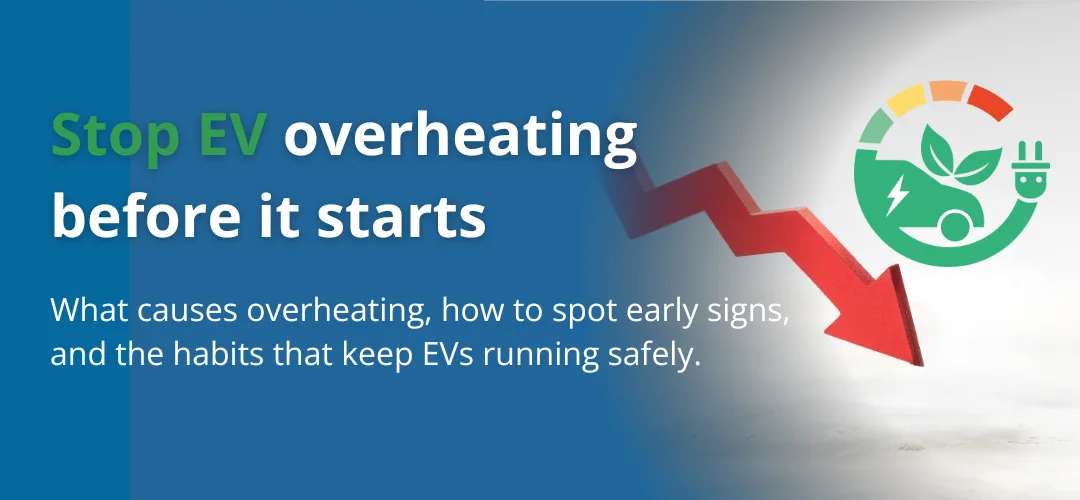 Stop EV overheating before it starts

What causes overheating, how to spot early signs, and the habits that keep EVs running safely.